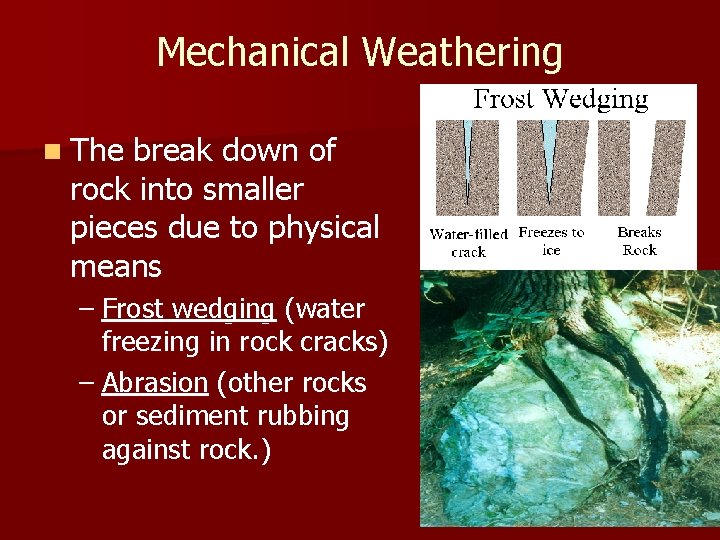 Mechanical Weathering

The break down of rock into smaller pieces due to physical means

– Frost wedging (water freezing in rock cracks)

– Abrasion (other rocks or sediment rubbing against rock.)

Frost Wedging

Water-filled crack

Freezes to ice

Breaks Rock